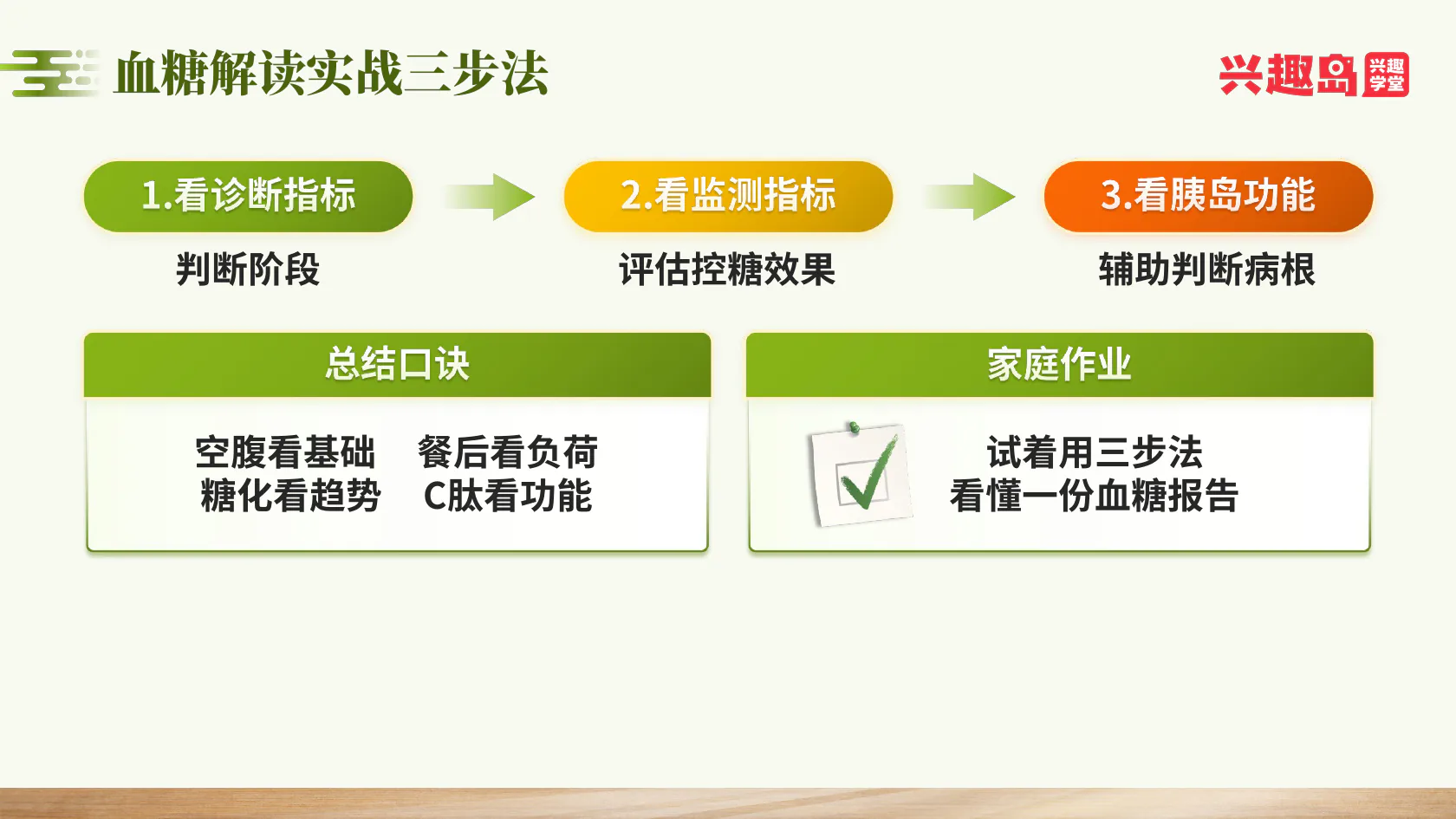 血糖解读实战三步法

兴趣岛 兴趣学堂

1.看诊断指标

判断阶段

2.看监测指标

评估控糖效果

3.看胰岛功能

辅助判断病根

总结口诀

空腹看基础 餐后看负荷
糖化看趋势 C肽看功能

家庭作业

试着用三步法
看懂一份血糖报告